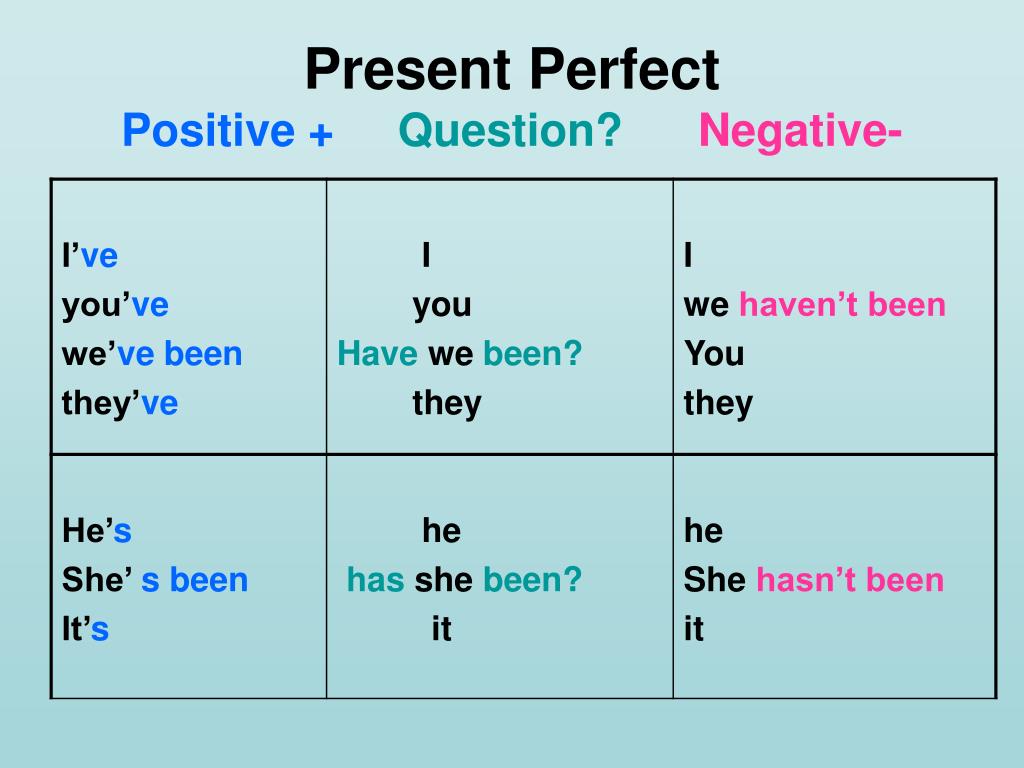 Present Perfect

Positive + Question? Negative-

| | | |
|---|---|---|
| I’ve<br>you’ve<br>we’ve been<br>they’ve | I<br>you<br>Have we been?<br>they | I<br>we haven’t been<br>You<br>they |
| He’s<br>She’ s been<br>It’s | he<br>has she been?<br>it | he<br>She hasn’t been<br>it |